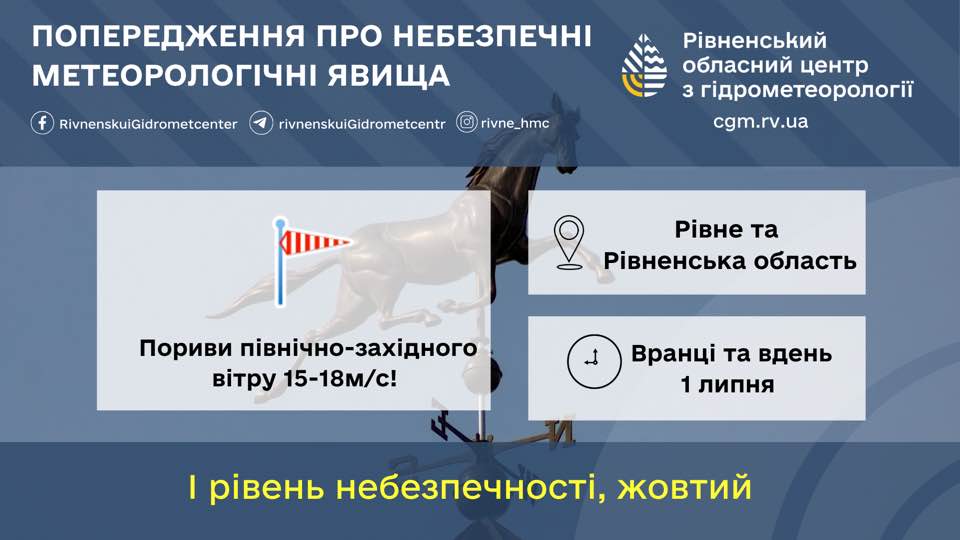 ПОПЕРЕДЖЕННЯ ПРО НЕБЕЗПЕЧНІ МЕТЕОРОЛОГІЧНІ ЯВИЩА

RivnenskuiGidrometcenter
rivnenskuiGidrometcentr
rivne_hmc

Рівненський обласний центр з гідрометеорології
cgm.rv.ua

Пориви північно-західного вітру 15-18м/с!

Рівне та Рівненська область

Вранці та вдень 1 липня

І рівень небезпечності, жовтий